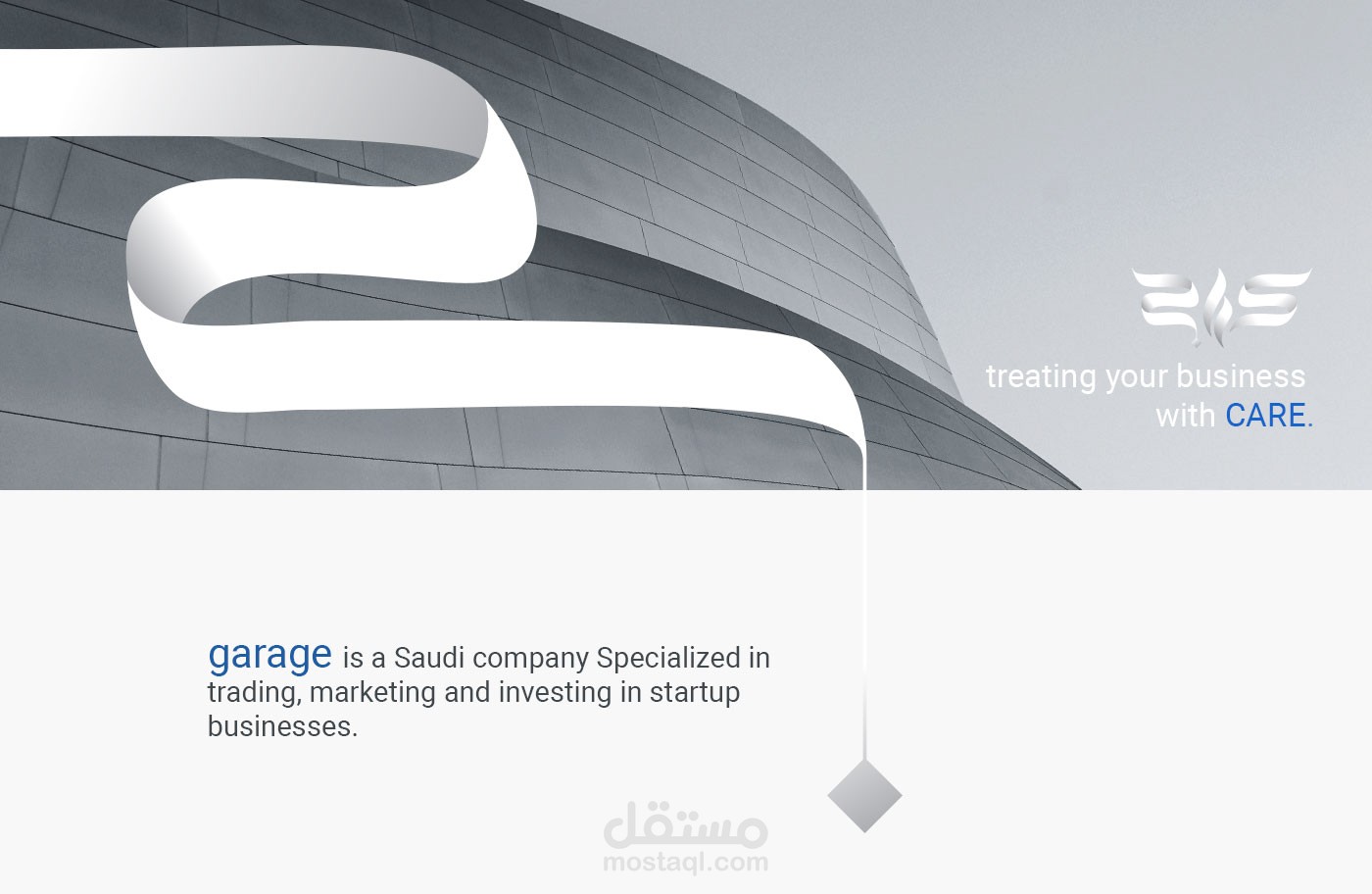 treating your business with CARE.

garage is a Saudi company Specialized in trading, marketing and investing in startup businesses.

مستقل
mostaql.com